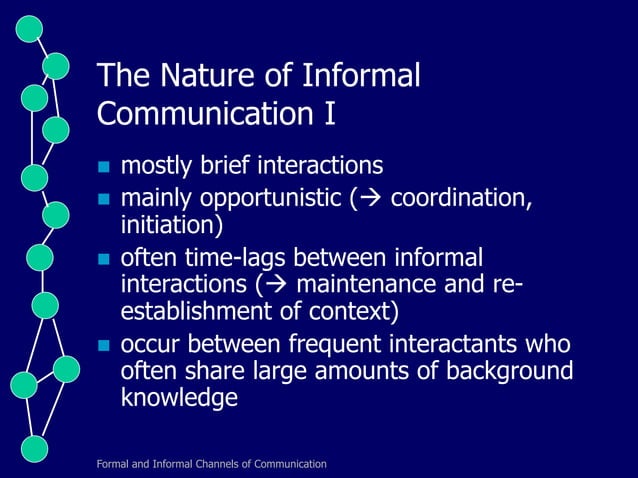 The Nature of Informal Communication I

- mostly brief interactions
- mainly opportunistic (→ coordination, initiation)
- often time-lags between informal interactions (→ maintenance and re-establishment of context)
- occur between frequent interactants who often share large amounts of background knowledge

Formal and Informal Channels of Communication